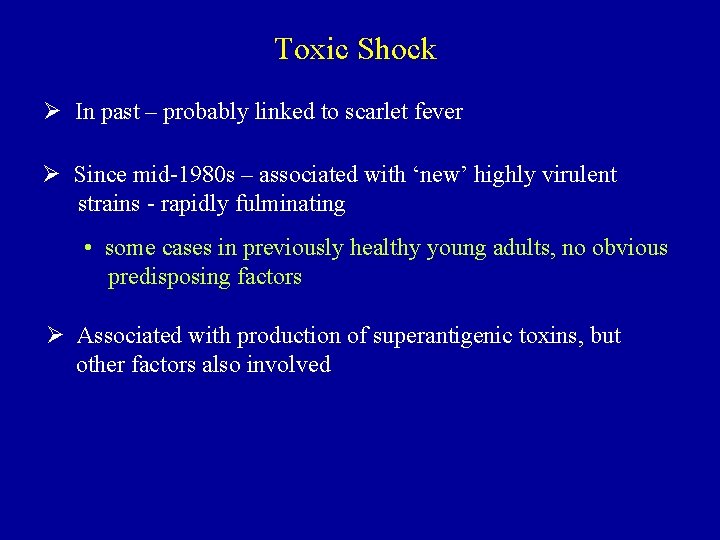 Toxic Shock

➢ In past – probably linked to scarlet fever

➢ Since mid-1980s – associated with ‘new’ highly virulent strains - rapidly fulminating

• some cases in previously healthy young adults, no obvious predisposing factors

➢ Associated with production of superantigenic toxins, but other factors also involved